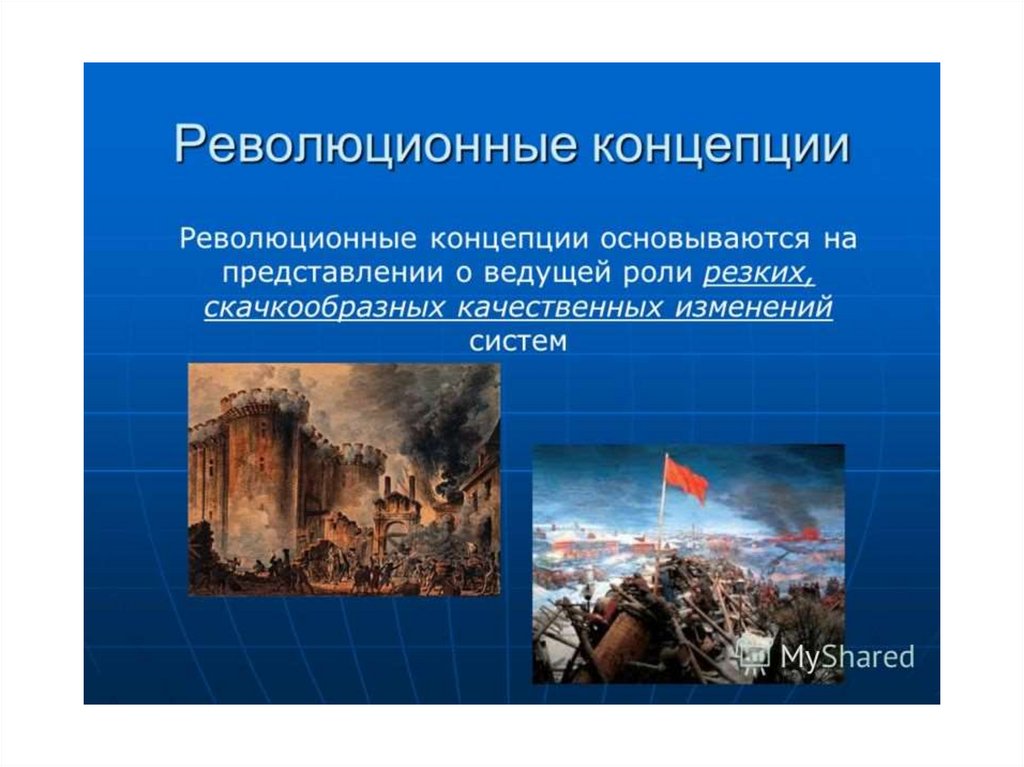 Революционные концепции

Революционные концепции основываются на представлении о ведущей роли резких, скачкообразных качественных изменений систем

MyShared